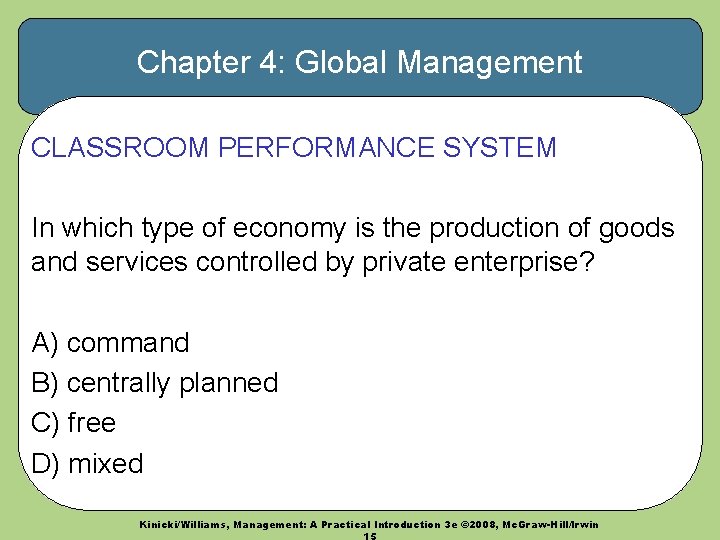 Chapter 4: Global Management

CLASSROOM PERFORMANCE SYSTEM

In which type of economy is the production of goods and services controlled by private enterprise?

A) command
B) centrally planned
C) free
D) mixed

Kinicki/Williams, Management: A Practical Introduction 3e ©2008, McGraw-Hill/Irwin
15